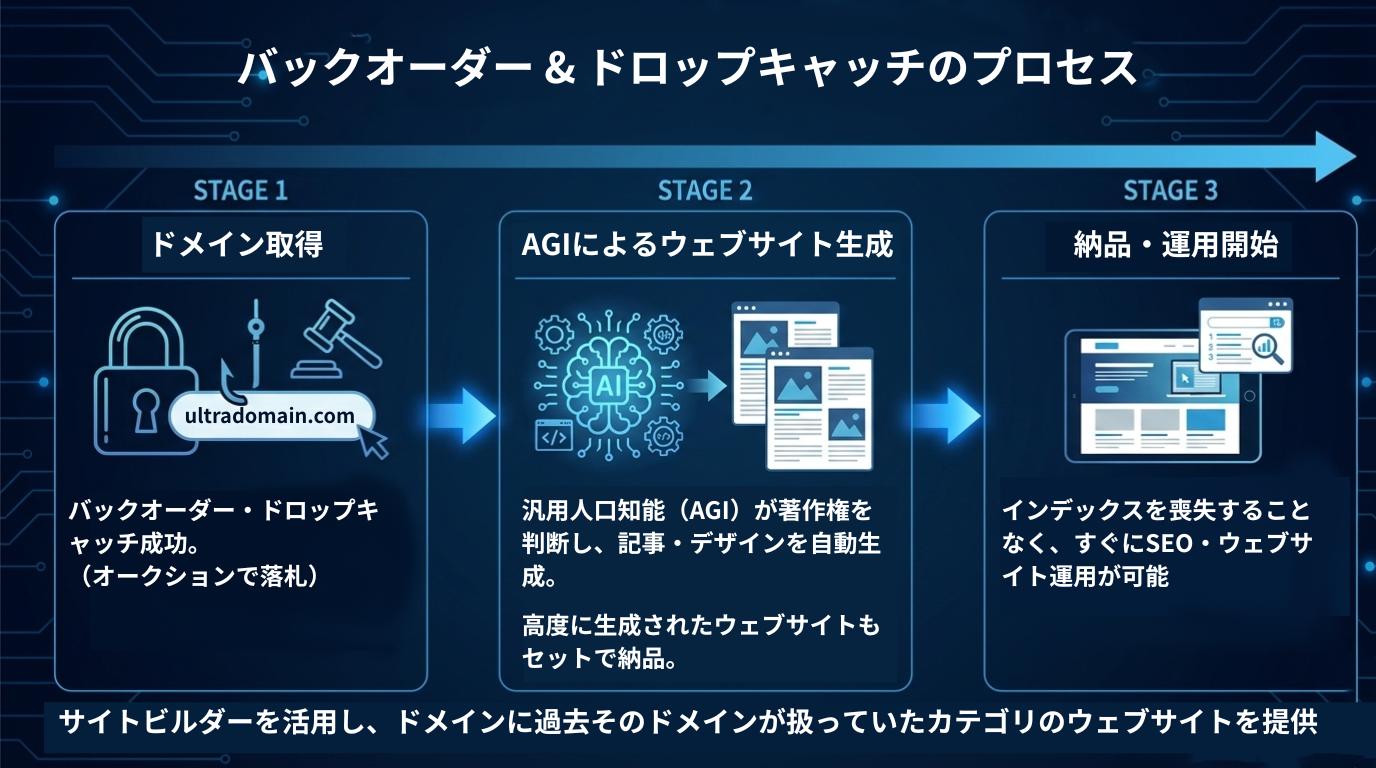 バックオーダー & ドロップキャッチのプロセス

STAGE 1

ドメイン取得

ultradomain.com

バックオーダー・ドロップキャッチ成功。
（オークションで落札）

STAGE 2

AGIによるウェブサイト生成

AI

汎用人口知能（AGI）が著作権を判断し、記事・デザインを自動生成。

高度に生成されたウェブサイトもセットで納品。

STAGE 3

納品・運用開始

1
2
3

インデックスを喪失することなく、すぐにSEO・ウェブサイト運用が可能

サイトビルダーを活用し、ドメインに過去そのドメインが扱っていたカテゴリのウェブサイトを提供